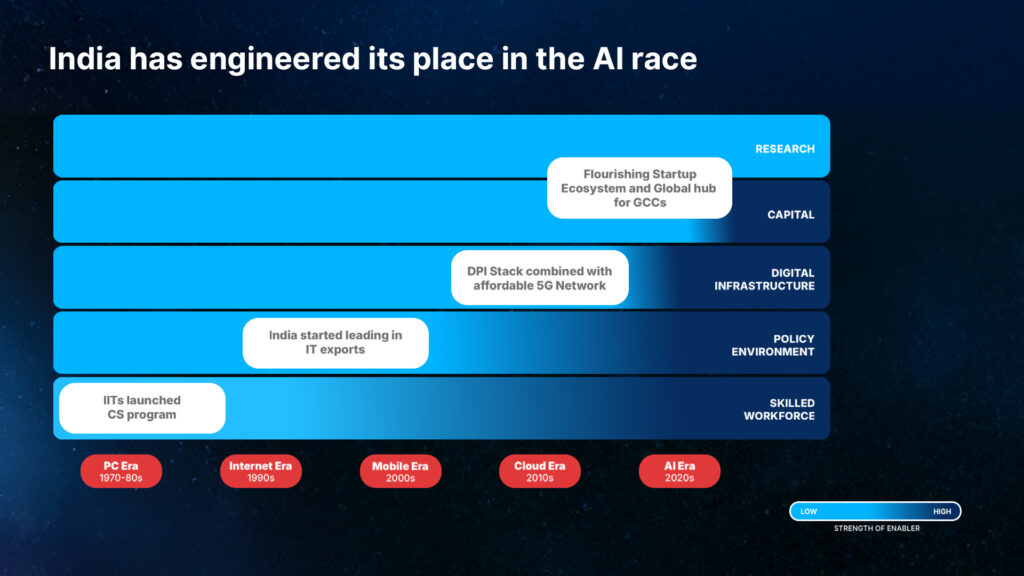 India has engineered its place in the AI race

RESEARCH

Flourishing Startup Ecosystem and Global hub for GCCs

CAPITAL

DPI Stack combined with affordable 5G Network

DIGITAL INFRASTRUCTURE

India started leading in IT exports

POLICY ENVIRONMENT

IITs launched CS program

SKILLED WORKFORCE

PC Era 1970-80s

Internet Era 1990s

Mobile Era 2000s

Cloud Era 2010s

AI Era 2020s

LOW HIGH

STRENGTH OF ENABLER